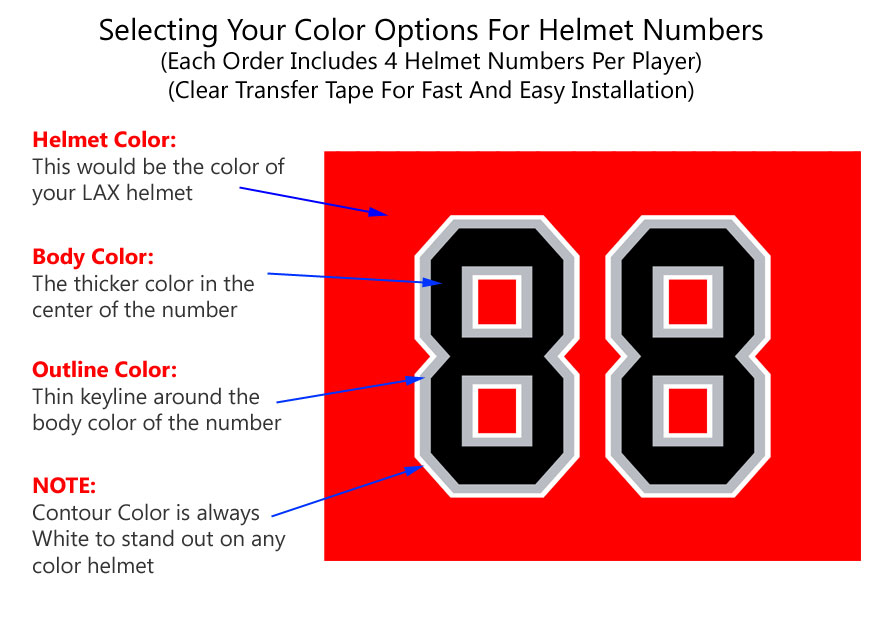 Selecting Your Color Options For Helmet Numbers
(Each Order Includes 4 Helmet Numbers Per Player)
(Clear Transfer Tape For Fast And Easy Installation)

Helmet Color:
This would be the color of your LAX helmet

Body Color:
The thicker color in the center of the number

Outline Color:
Thin keyline around the body color of the number

NOTE:
Contour Color is always White to stand out on any color helmet

88